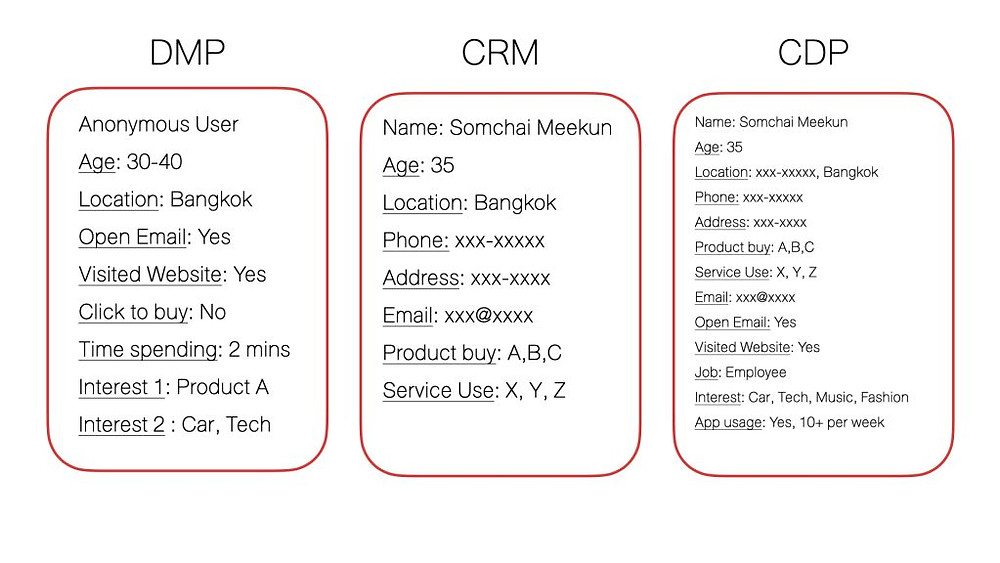 DMP

Anonymous User
Age: 30-40
Location: Bangkok
Open Email: Yes
Visited Website: Yes
Click to buy: No
Time spending: 2 mins
Interest 1: Product A
Interest 2 : Car, Tech

CRM

Name: Somchai Meekun
Age: 35
Location: Bangkok
Phone: xxx-xxxxx
Address: xxx-xxxx
Email: xxx@xxxx
Product buy: A,B,C
Service Use: X, Y, Z

CDP

Name: Somchai Meekun
Age: 35
Location: xxx-xxxxx, Bangkok
Phone: xxx-xxxxx
Address: xxx-xxxx
Product buy: A,B,C
Service Use: X, Y, Z
Email: xxx@xxxx
Open Email: Yes
Visited Website: Yes
Job: Employee
Interest: Car, Tech, Music, Fashion
App usage: Yes, 10+ per week